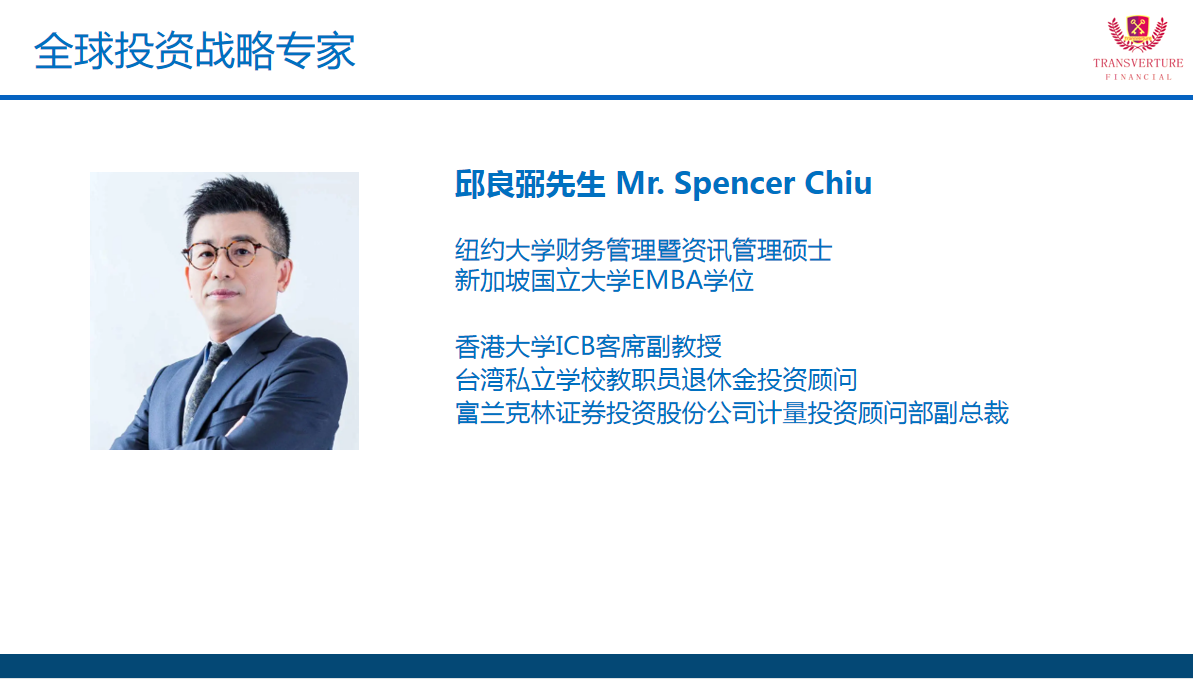 全球投资战略专家

TRANSVERTURE
FINANCIAL

邱良弼先生 Mr. Spencer Chiu

纽约大学财务管理暨资讯管理硕士
新加坡国立大学EMBA学位

香港大学ICB客席副教授
台湾私立学校教职员退休金投资顾问
富兰克林证券投资股份公司计量投资顾问部副总裁